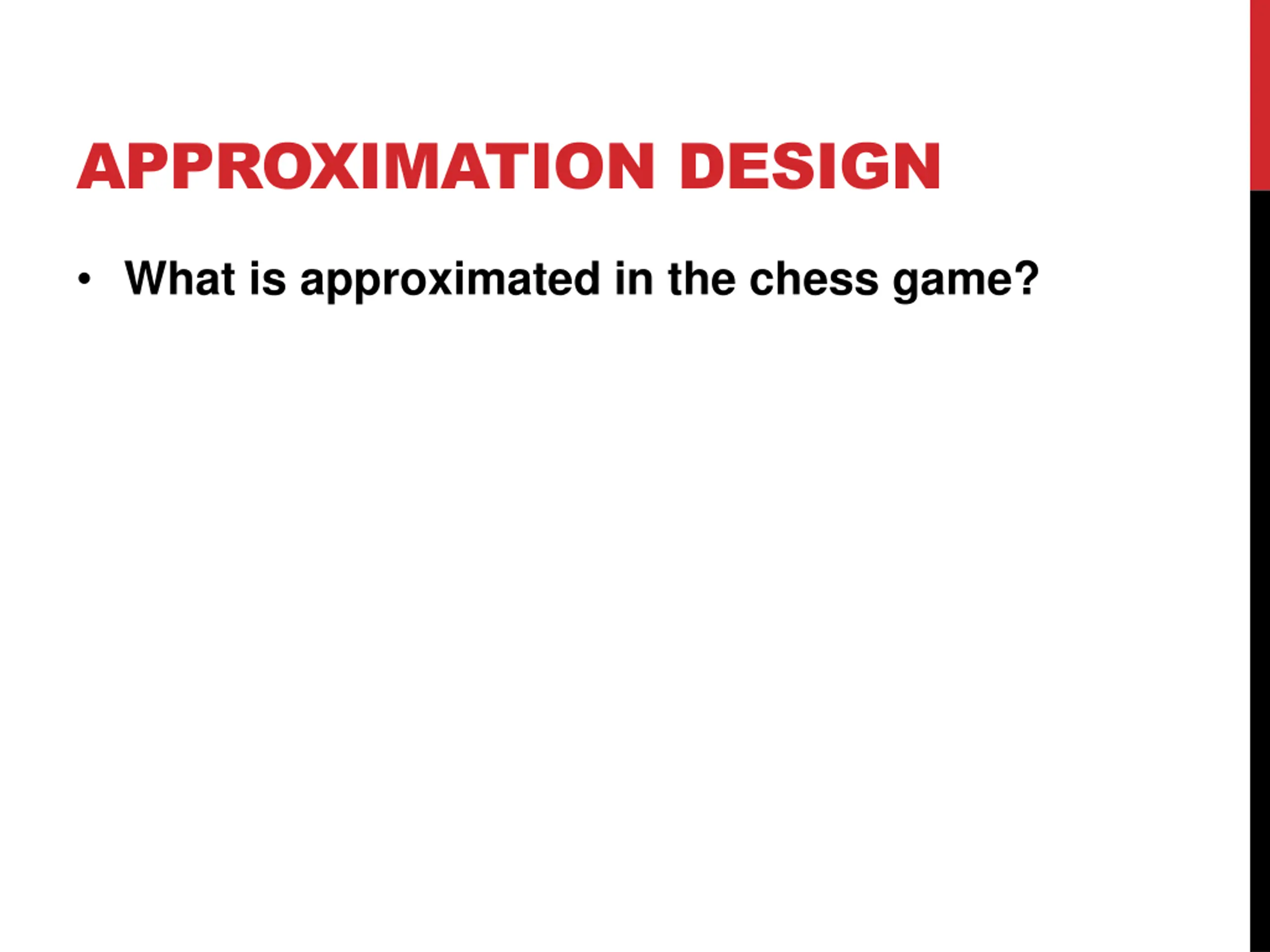 APPROXIMATION DESIGN

• What is approximated in the chess game?